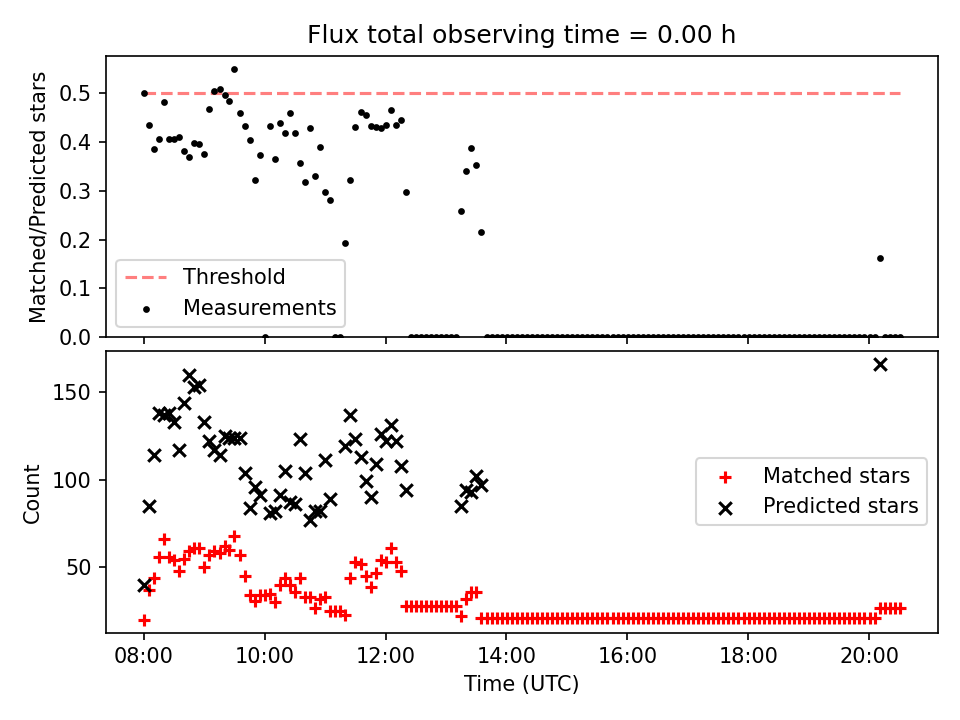 Flux total observing time = 0.00 h

Matched/Predicted stars

0.5
0.4
0.3
0.2
0.1
0.0

Threshold
Measurements

Count

150
100
50

Matched stars
Predicted stars

08:00
10:00
12:00
14:00
16:00
18:00
20:00

Time (UTC)